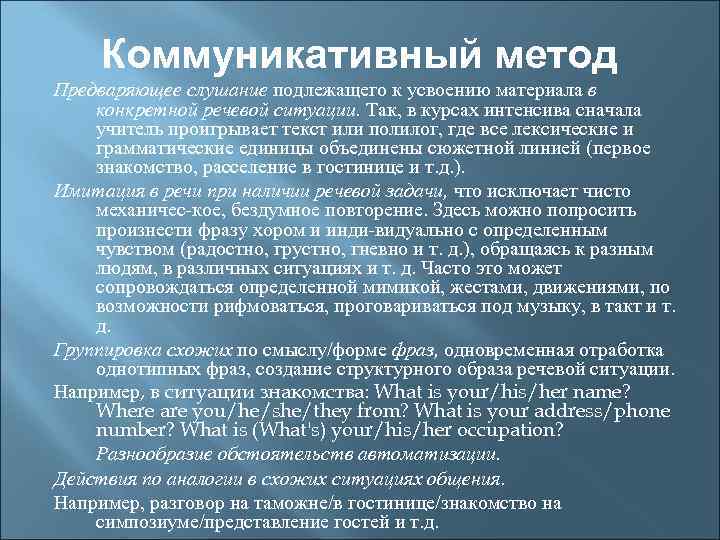 Коммуникативный метод

Предваряющее слушание подлежащего к усвоению материала в конкретной речевой ситуации. Так, в курсах интенсива сначала учитель проигрывает текст или полилог, где все лексические и грамматические единицы объединены сюжетной линией (первое знакомство, расселение в гостинице и т.д.).

Имитация в речи при наличии речевой задачи, что исключает чисто механичес-кое, бездумное повторение. Здесь можно попросить произнести фразу хором и инди-видуально с определенным чувством (радостно, грустно, гневно и т. д.), обращаясь к разным людям, в различных ситуациях и т. д. Часто это может сопровождаться определенной мимикой, жестами, движениями, по возможности рифмоваться, проговариваться под музыку, в такт и т. д.

Группировка схожих по смыслу/форме фраз, одновременная отработка однотипных фраз, создание структурного образа речевой ситуации.

Например, в ситуации знакомства: What is your/his/her name? Where are you/he/she/they from? What is your address/phone number? What is (What's) your/his/her occupation?

Разнообразие обстоятельств автоматизации.

Действия по аналогии в схожих ситуациях общения.

Например, разговор на таможне/в гостинице/знакомство на симпозиуме/представление гостей и т.д.